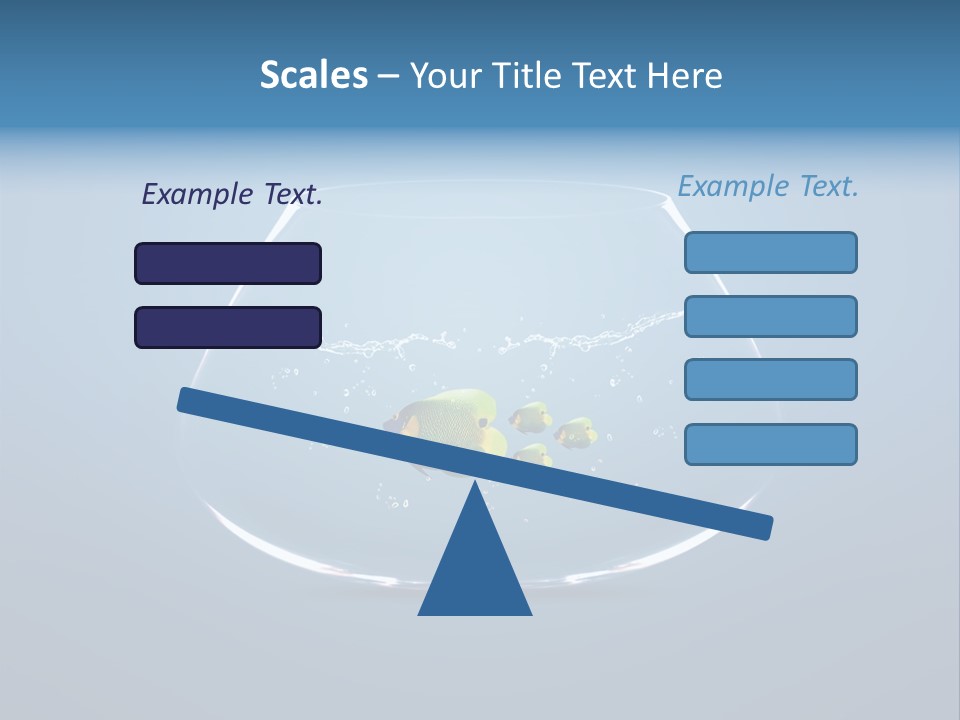 Scales – Your Title Text Here

Example Text.

Example Text.